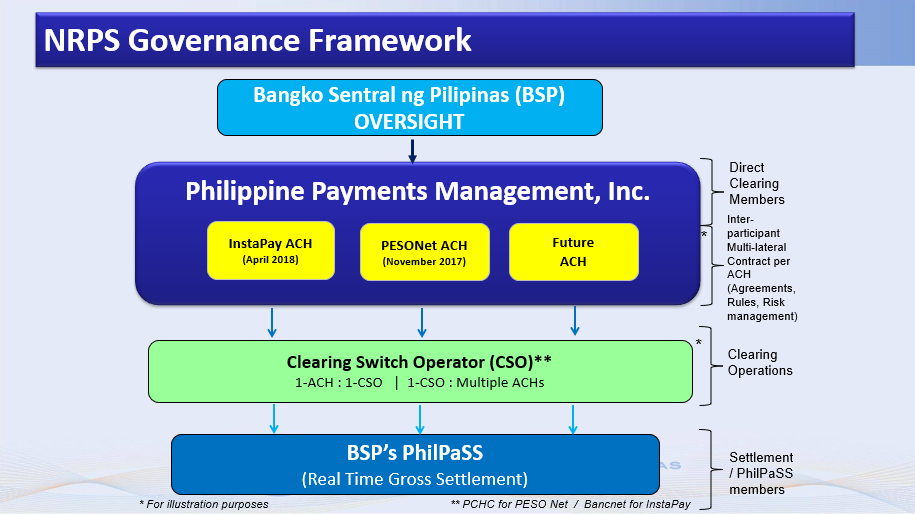 NRPS Governance Framework

Bangko Sentral ng Pilipinas (BSP)
OVERSIGHT

Philippine Payments Management, Inc.

InstaPay ACH
(April 2018)

PESONet ACH
(November 2017)

Future
ACH

Direct Clearing Members

* Inter-participant Multi-lateral Contract per ACH (Agreements, Rules, Risk management)

Clearing Switch Operator (CSO)**
1-ACH : 1-CSO | 1-CSO : Multiple ACHs

* Clearing Operations

BSP's PhilPaSS
(Real Time Gross Settlement)

Settlement / PhilPaSS members

* For illustration purposes

** PCHC for PESO Net / Bancnet for InstaPay